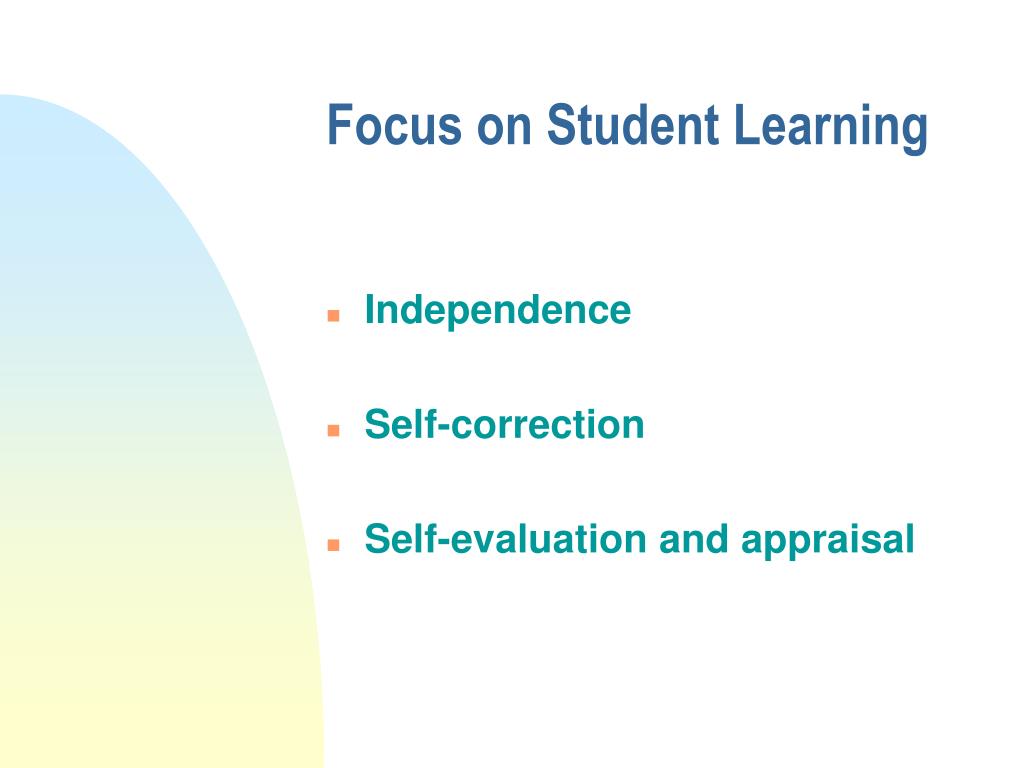 Focus on Student Learning

- Independence
- Self-correction
- Self-evaluation and appraisal